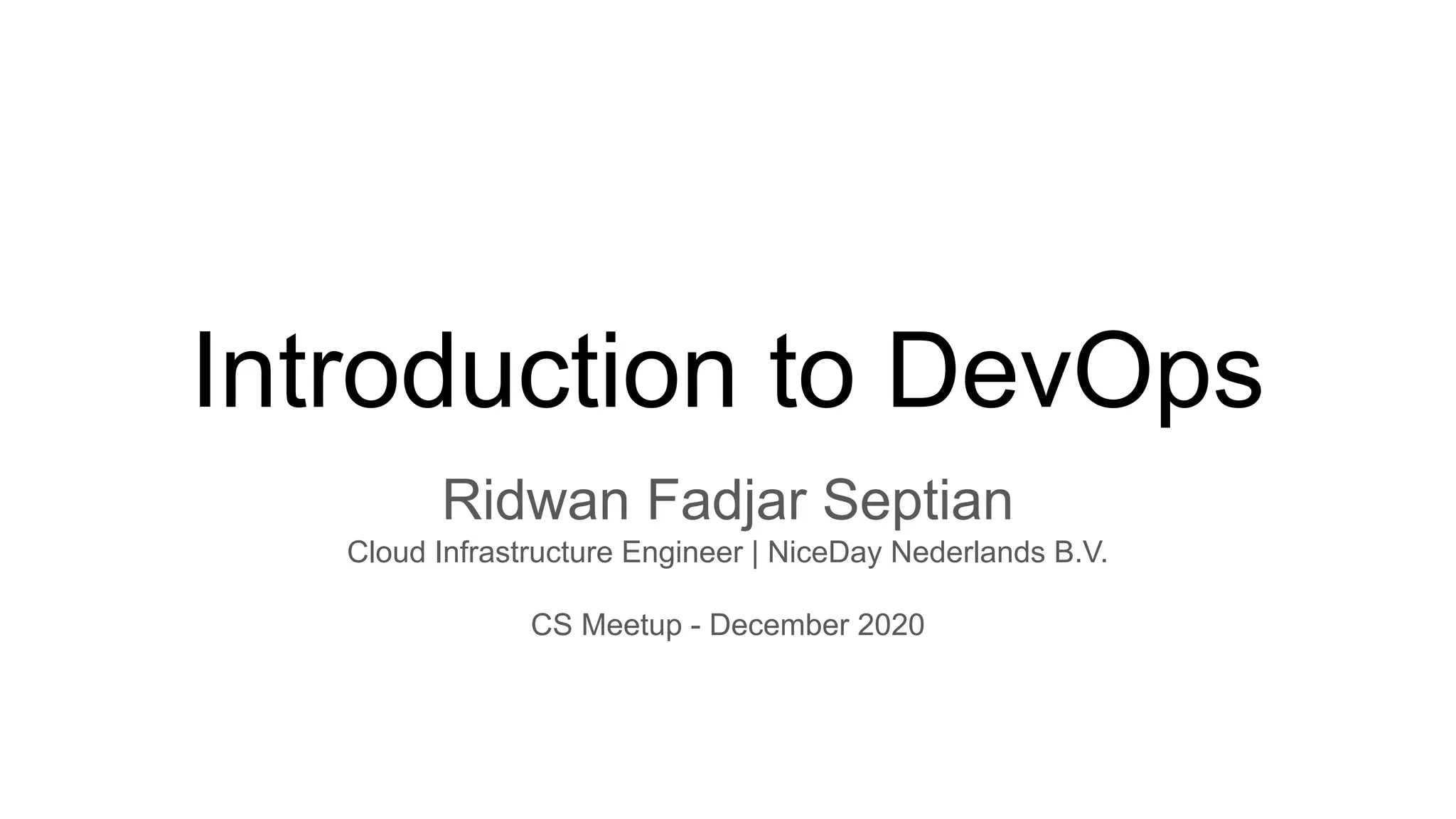 Introduction to DevOps

Ridwan Fadjar Septian
Cloud Infrastructure Engineer | NiceDay Nederlands B.V.

CS Meetup - December 2020